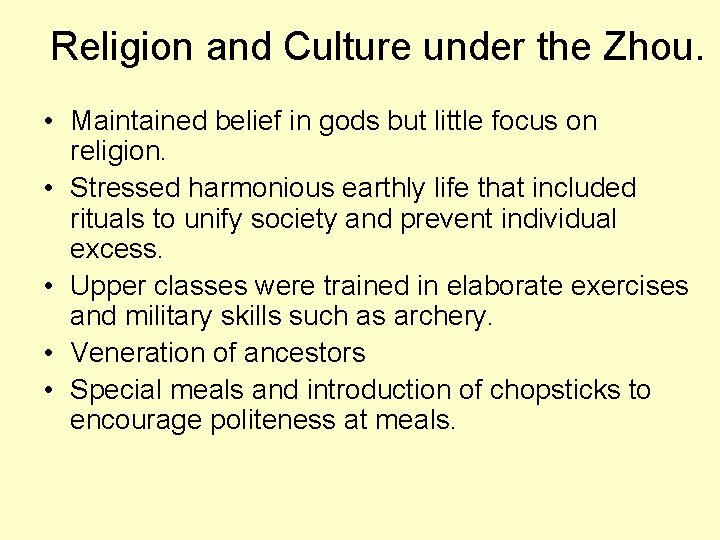 Religion and Culture under the Zhou.

• Maintained belief in gods but little focus on religion.
• Stressed harmonious earthly life that included rituals to unify society and prevent individual excess.
• Upper classes were trained in elaborate exercises and military skills such as archery.
• Veneration of ancestors
• Special meals and introduction of chopsticks to encourage politeness at meals.